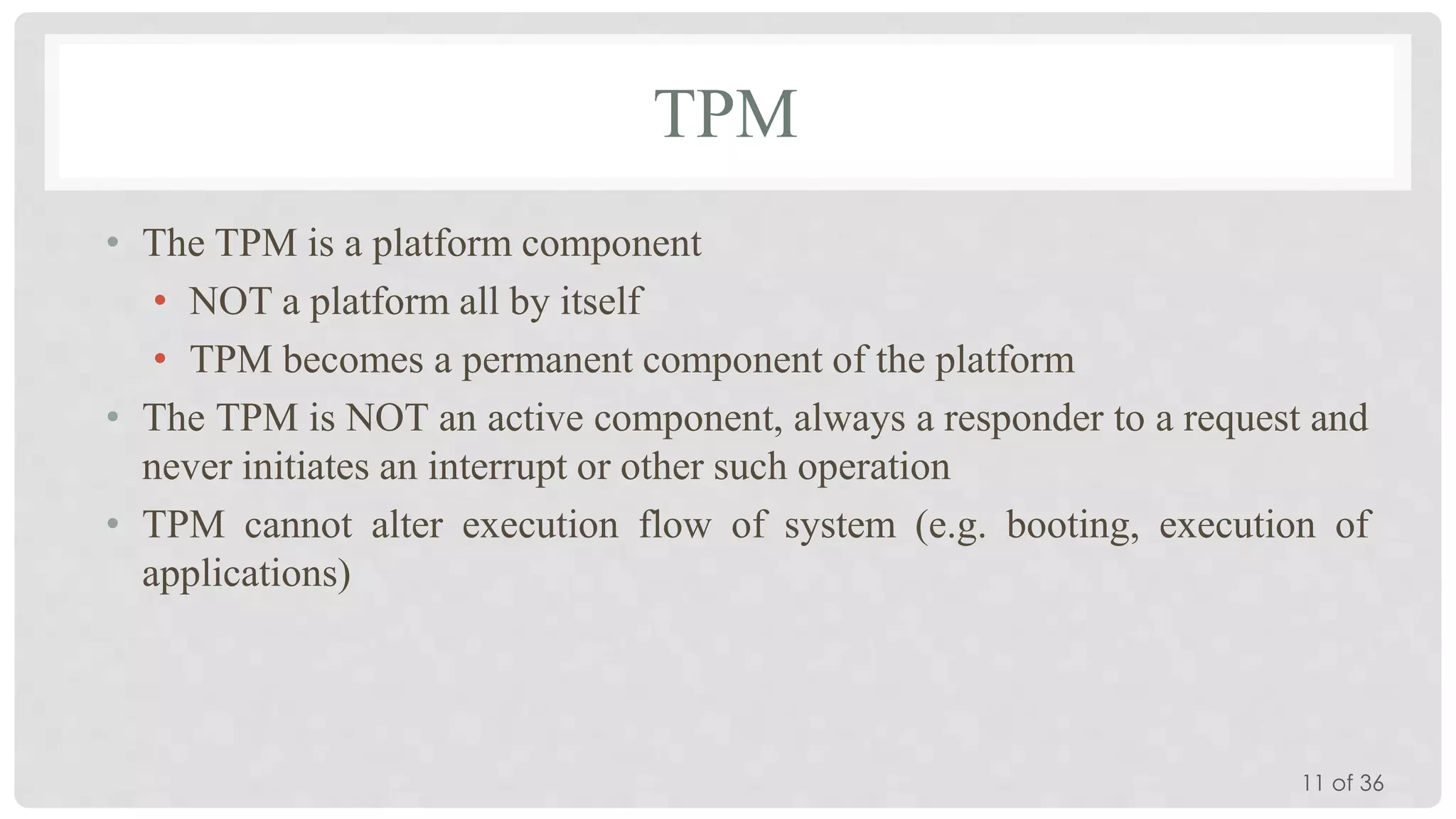 TPM

• The TPM is a platform component
  • NOT a platform all by itself
  • TPM becomes a permanent component of the platform
• The TPM is NOT an active component, always a responder to a request and never initiates an interrupt or other such operation
• TPM cannot alter execution flow of system (e.g. booting, execution of applications)

11 of 36